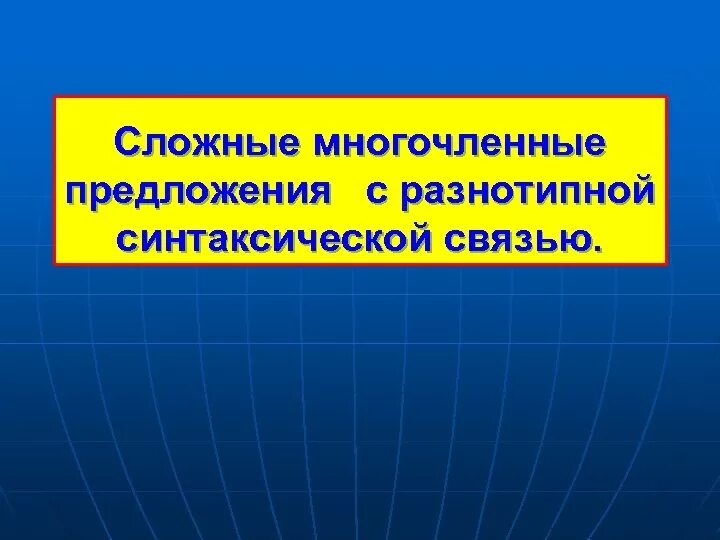 Сложные многочленные предложения с разнотипной синтаксической связью.